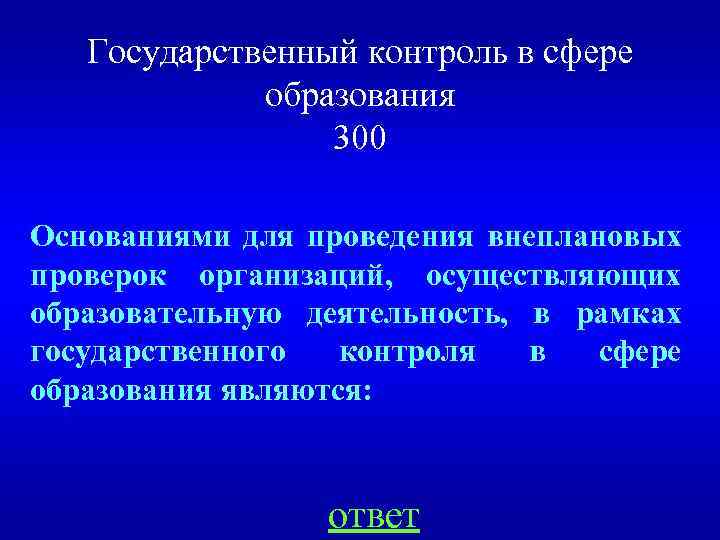 Государственный контроль в сфере образования
300

Основаниями для проведения внеплановых проверок организаций, осуществляющих образовательную деятельность, в рамках государственного контроля в сфере образования являются:

ответ